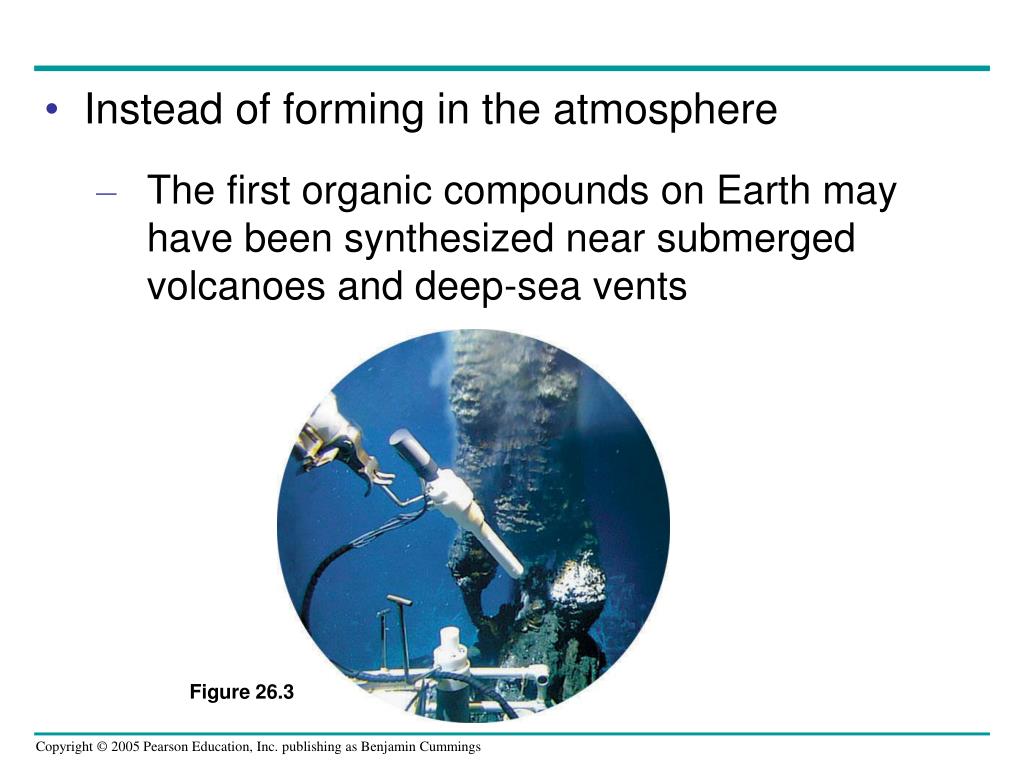 • Instead of forming in the atmosphere

– The first organic compounds on Earth may have been synthesized near submerged volcanoes and deep-sea vents

Figure 26.3

Copyright © 2005 Pearson Education, Inc. publishing as Benjamin Cummings